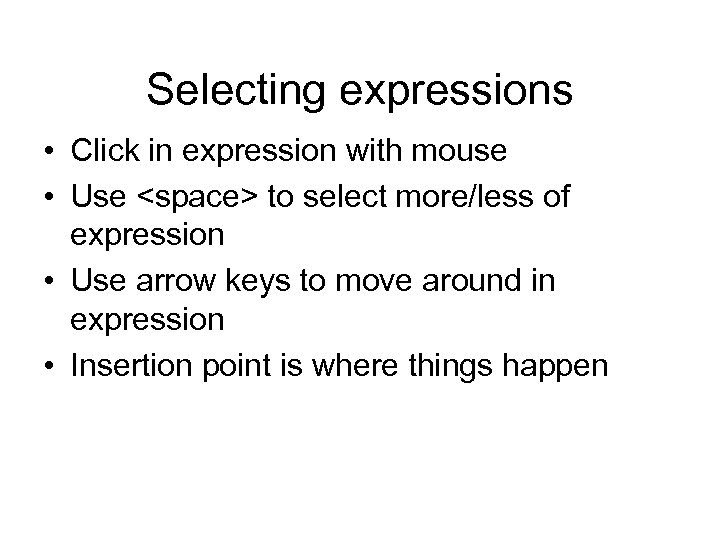 Selecting expressions

• Click in expression with mouse
• Use <space> to select more/less of expression
• Use arrow keys to move around in expression
• Insertion point is where things happen